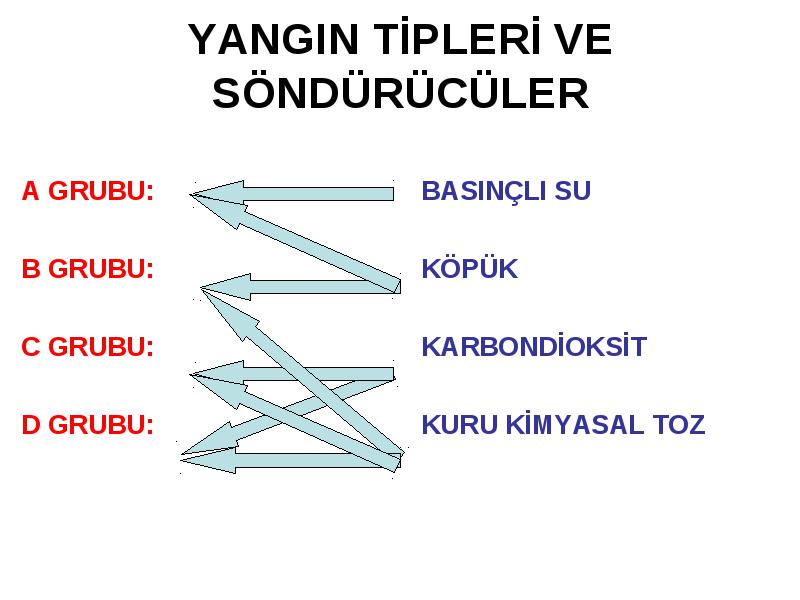 YANGIN TİPLERİ VE SÖNDÜRÜCÜLER

A GRUBU:

B GRUBU:

C GRUBU:

D GRUBU:

BASINÇLI SU

KÖPÜK

KARBONDİOKSİT

KURU KİMYASAL TOZ